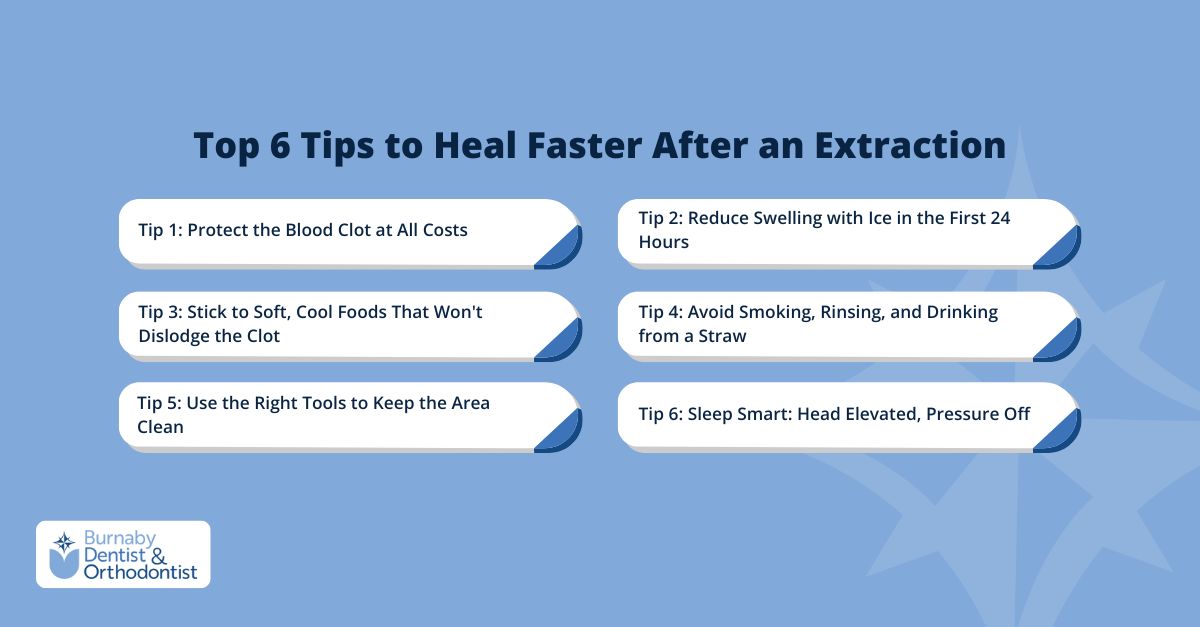 Top 6 Tips to Heal Faster After an Extraction

Tip 1: Protect the Blood Clot at All Costs

Tip 2: Reduce Swelling with Ice in the First 24 Hours

Tip 3: Stick to Soft, Cool Foods That Won't Dislodge the Clot

Tip 4: Avoid Smoking, Rinsing, and Drinking from a Straw

Tip 5: Use the Right Tools to Keep the Area Clean

Tip 6: Sleep Smart: Head Elevated, Pressure Off

Burnaby Dentist & Orthodontist